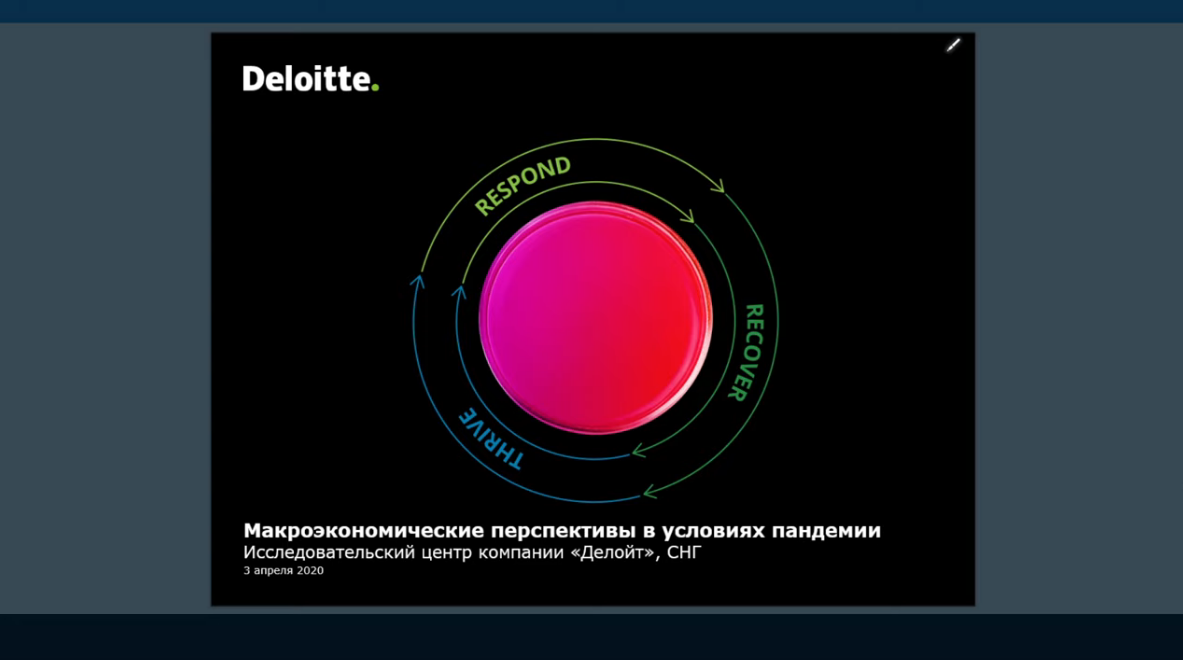 Deloitte.

RESPOND

RECOVER

THRIVE

Макроэкономические перспективы в условиях пандемии
Исследовательский центр компании «Делойт», СНГ
3 апреля 2020